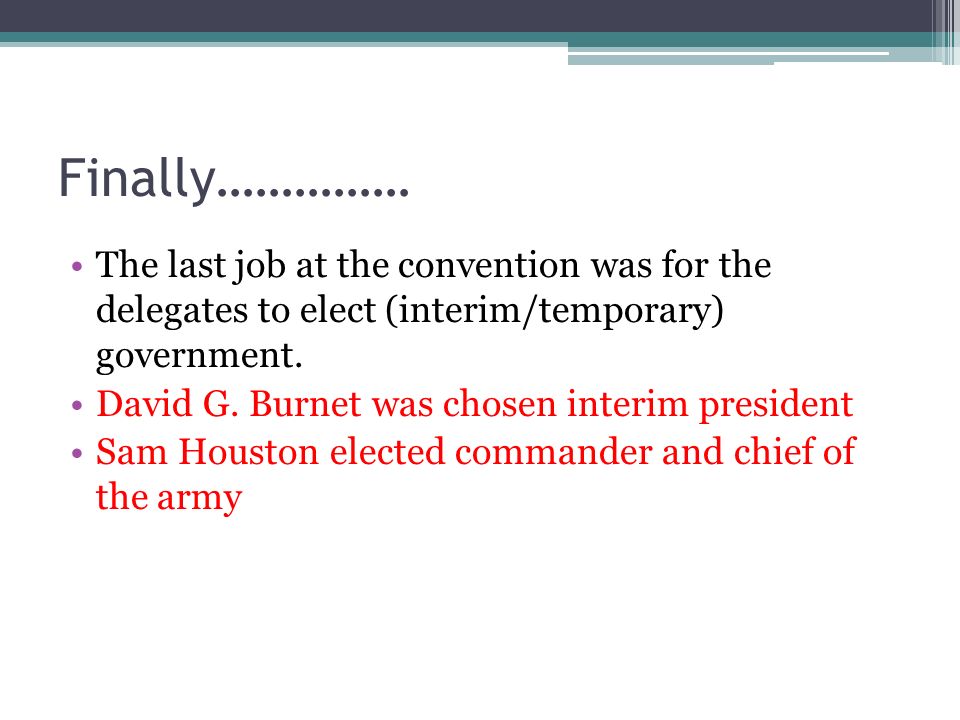 Finally……………

• The last job at the convention was for the delegates to elect (interim/temporary) government.
• David G. Burnet was chosen interim president
• Sam Houston elected commander and chief of the army